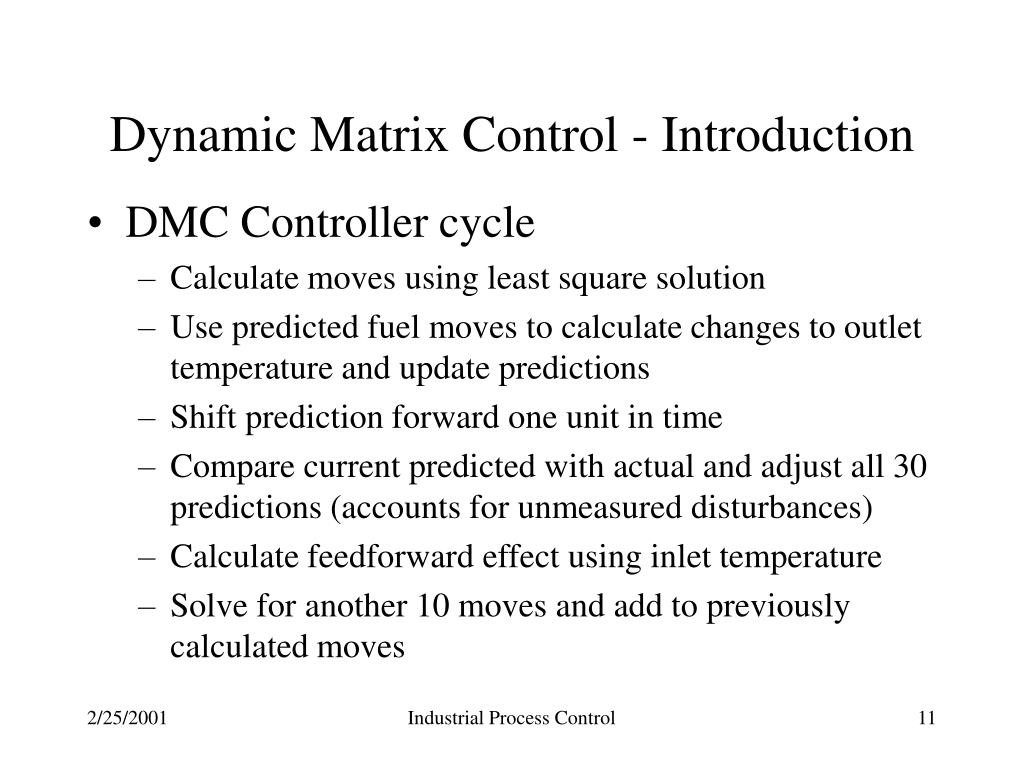 Dynamic Matrix Control - Introduction

• DMC Controller cycle
– Calculate moves using least square solution
– Use predicted fuel moves to calculate changes to outlet temperature and update predictions
– Shift prediction forward one unit in time
– Compare current predicted with actual and adjust all 30 predictions (accounts for unmeasured disturbances)
– Calculate feedforward effect using inlet temperature
– Solve for another 10 moves and add to previously calculated moves

2/25/2001 Industrial Process Control 11